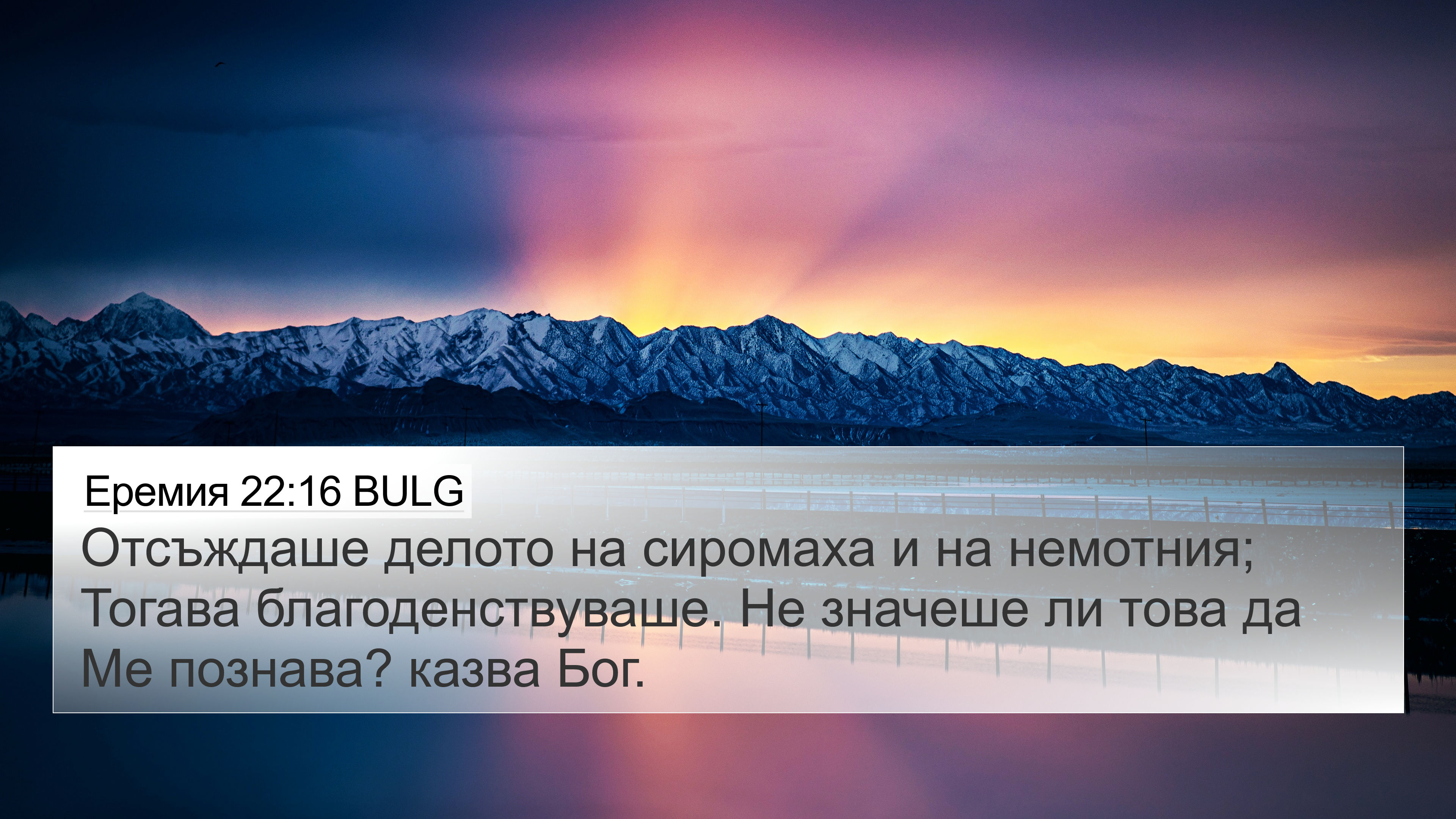 Еремия 22:16 BULG

Отсъждаше делото на сиромаха и на немотния; Тогава благоденствуваше. Не значеше ли това да Ме познава? казва Бог.